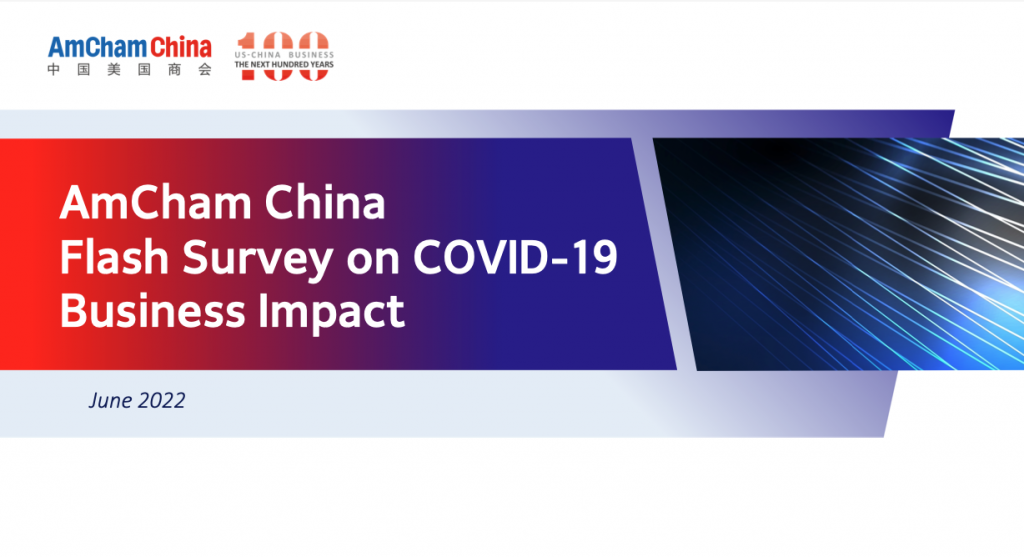 AmCham China
中国美国商会

100
US-CHINA BUSINESS
THE NEXT HUNDRED YEARS

AmCham China
Flash Survey on COVID-19
Business Impact

June 2022